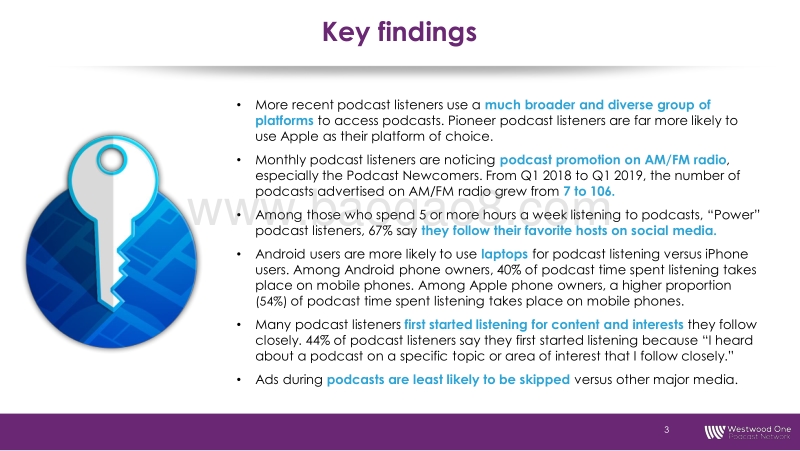 Key findings

• More recent podcast listeners use a much broader and diverse group of platforms to access podcasts. Pioneer podcast listeners are far more likely to use Apple as their platform of choice.

• Monthly podcast listeners are noticing podcast promotion on AM/FM radio, especially the Podcast Newcomers. From Q1 2018 to Q1 2019, the number of podcasts advertised on AM/FM radio grew from 7 to 106.

• Among those who spend 5 or more hours a week listening to podcasts, "Power" podcast listeners, 67% say they follow their favorite hosts on social media.

• Android users are more likely to use laptops for podcast listening versus iPhone users. Among Android phone owners, 40% of podcast time spent listening takes place on mobile phones. Among Apple phone owners, a higher proportion (54%) of podcast time spent listening takes place on mobile phones.

• Many podcast listeners first started listening for content and interests they follow closely. 44% of podcast listeners say they first started listening because "I heard about a podcast on a specific topic or area of interest that I follow closely."

• Ads during podcasts are least likely to be skipped versus other major media.

www.baogao8.com

3

Westwood One Podcast Network